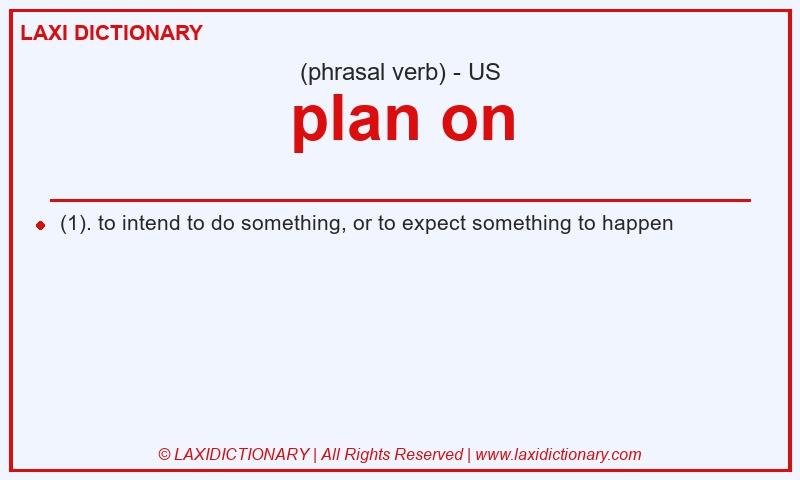 LAXI DICTIONARY

(phrasal verb) - US

plan on

(1). to intend to do something, or to expect something to happen

© LAXIDICTIONARY | All Rights Reserved | www.laxidictionary.com